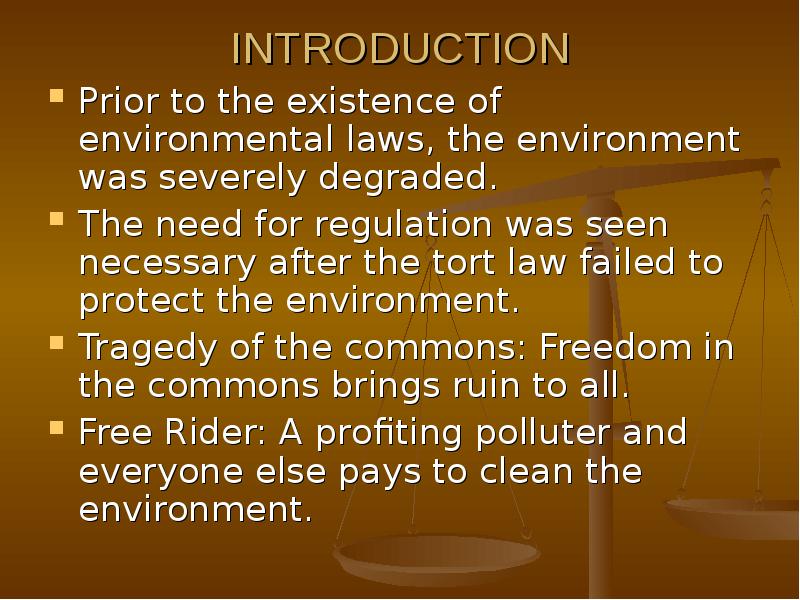 INTRODUCTION

- Prior to the existence of environmental laws, the environment was severely degraded.
- The need for regulation was seen necessary after the tort law failed to protect the environment.
- Tragedy of the commons: Freedom in the commons brings ruin to all.
- Free Rider: A profiting polluter and everyone else pays to clean the environment.